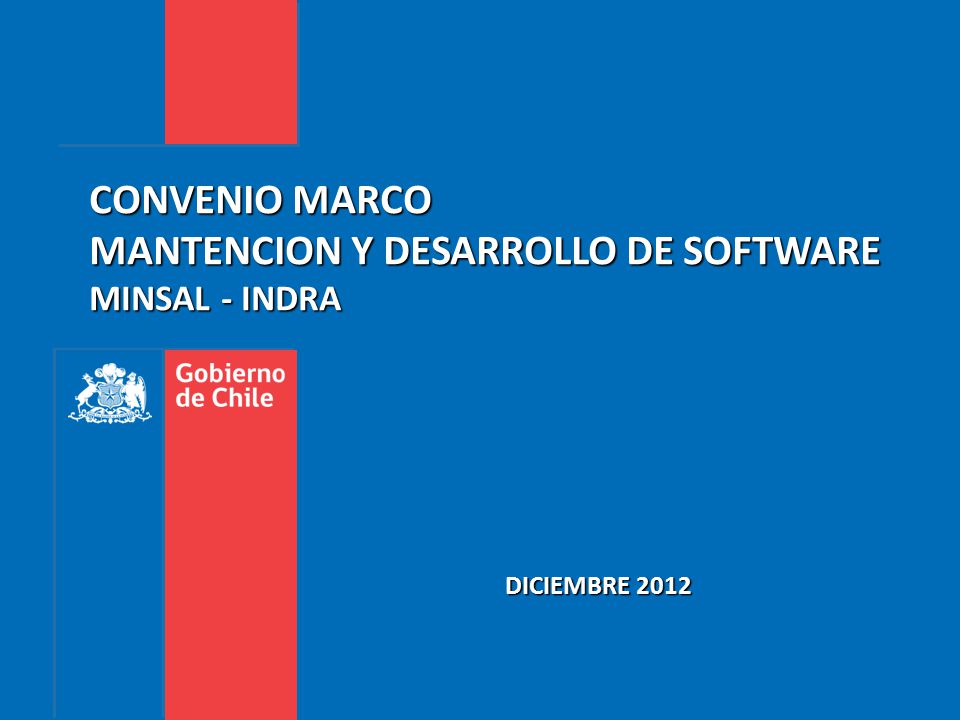 CONVENIO MARCO
MANTENCION Y DESARROLLO DE SOFTWARE
MINSAL - INDRA

Gobierno de Chile

DICIEMBRE 2012